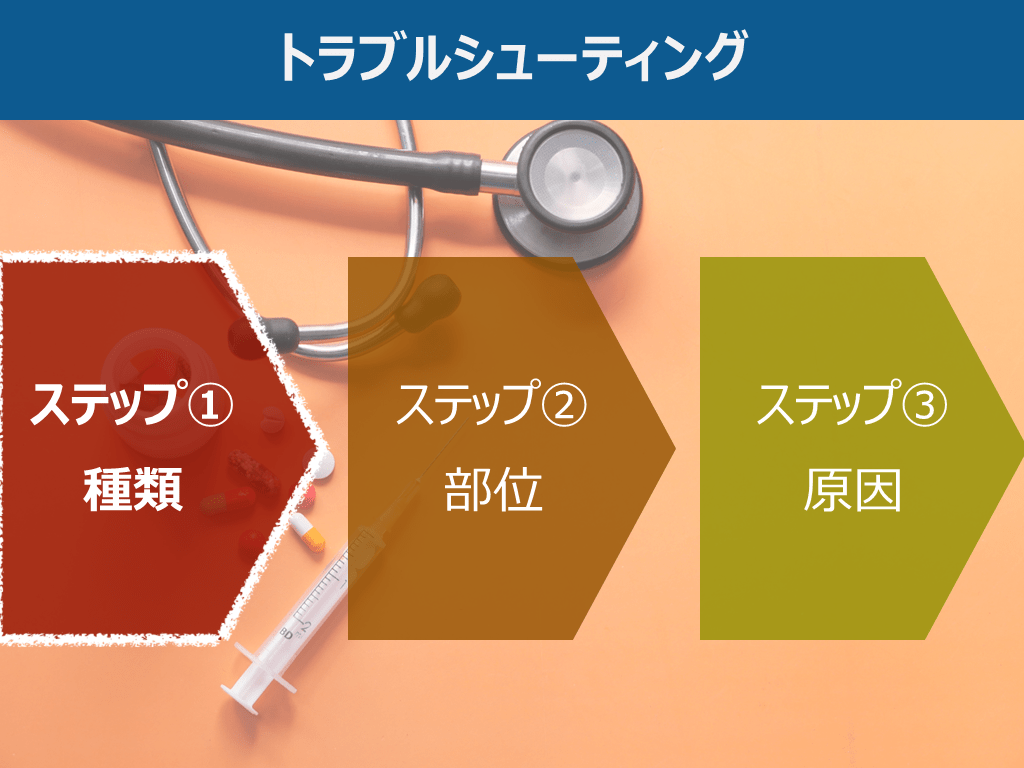 トラブルシューティング

ステップ①
種類

ステップ②
部位

ステップ③
原因